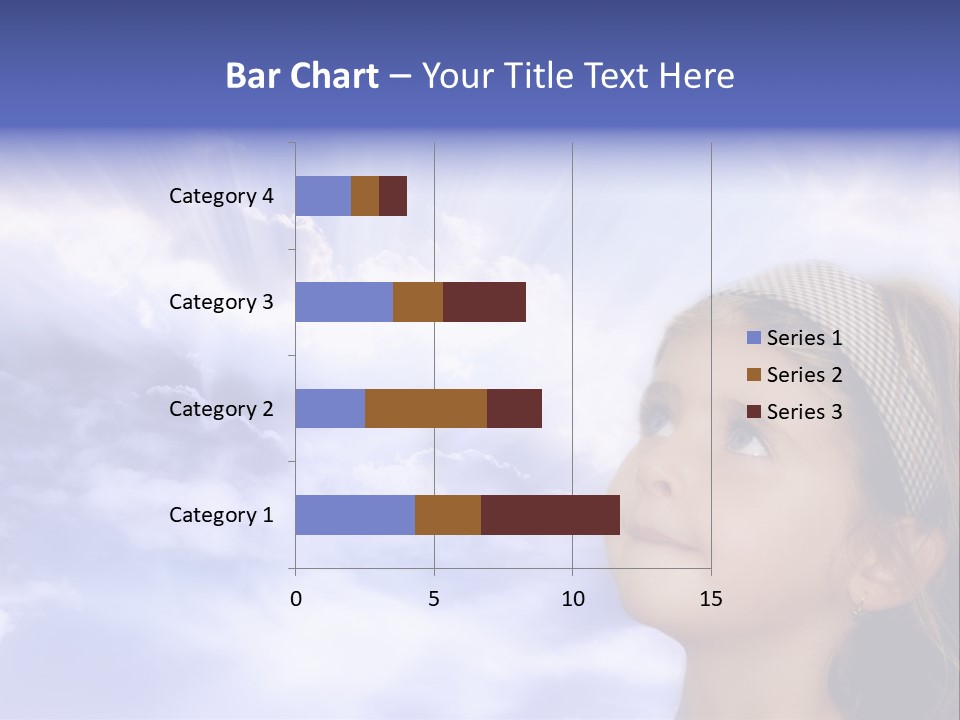 Bar Chart – Your Title Text Here

Category 4
Category 3
Category 2
Category 1

0
5
10
15

Series 1
Series 2
Series 3